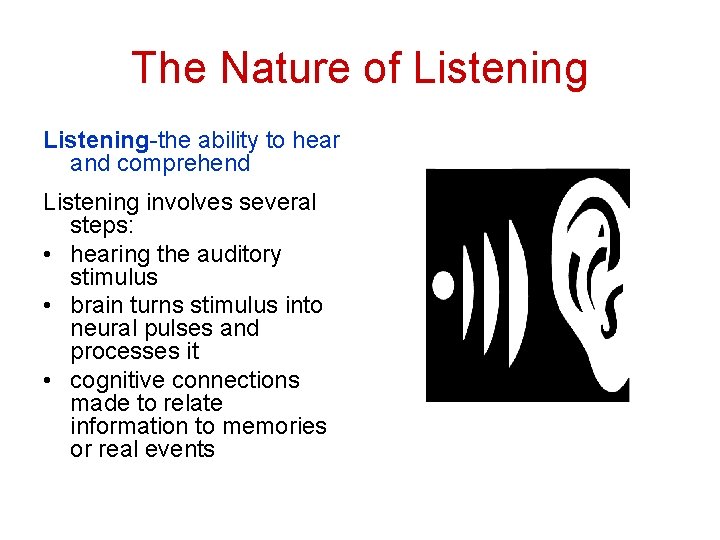 The Nature of Listening

Listening-the ability to hear and comprehend

Listening involves several steps:
• hearing the auditory stimulus
• brain turns stimulus into neural pulses and processes it
• cognitive connections made to relate information to memories or real events